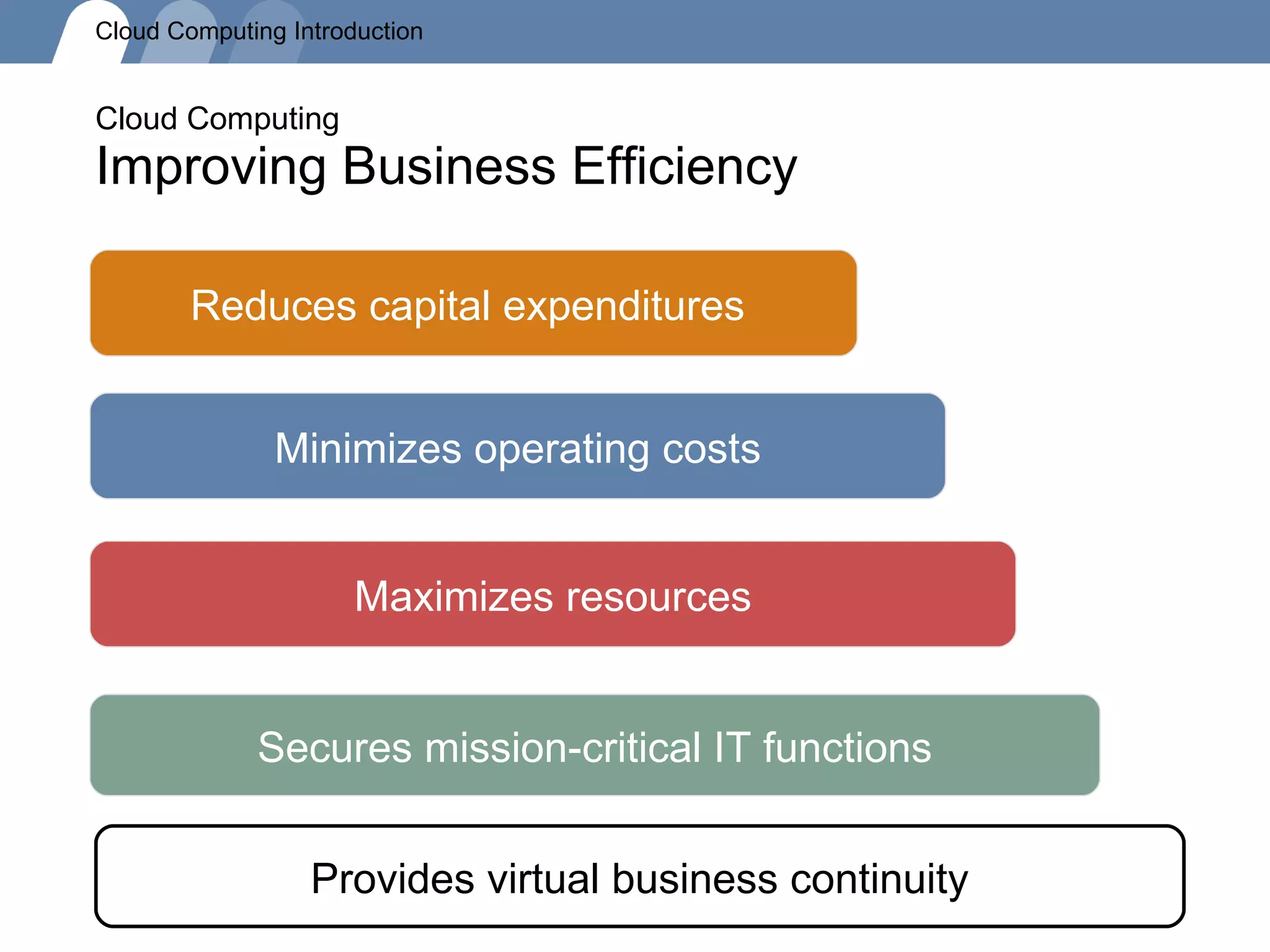 Cloud Computing Introduction

Cloud Computing
Improving Business Efficiency

Reduces capital expenditures

Minimizes operating costs

Maximizes resources

Secures mission-critical IT functions

Provides virtual business continuity